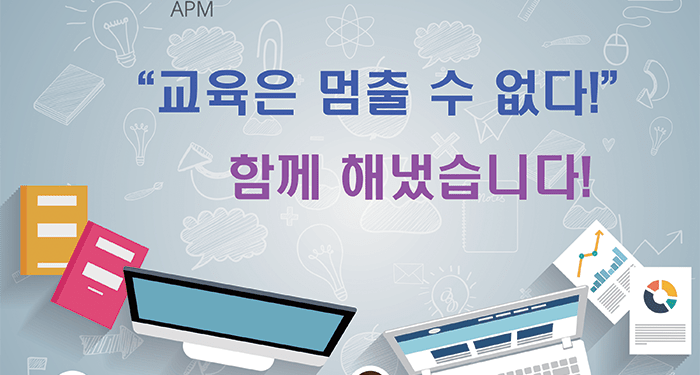 APM

“교육은 멈출 수 없다!”

함께 해냈습니다!